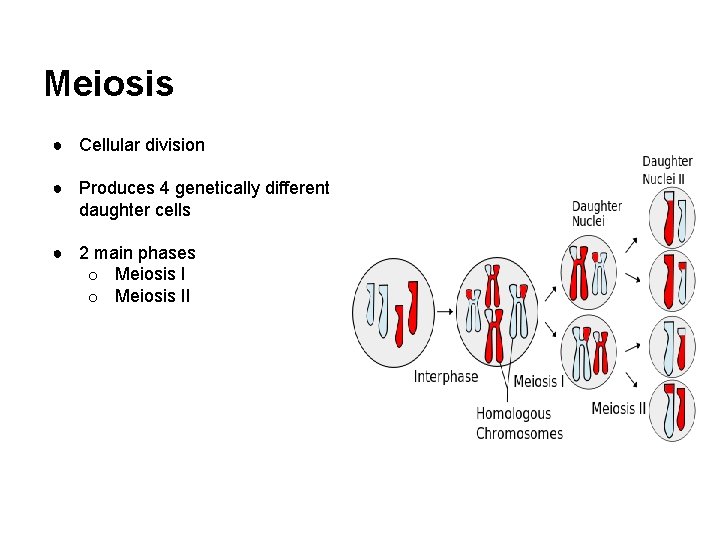 Meiosis

● Cellular division

● Produces 4 genetically different daughter cells

● 2 main phases
  ○ Meiosis I
  ○ Meiosis II

Daughter Nuclei II

Daughter Nuclei

Interphase

Meiosis I

Homologous Chromosomes

Meiosis II